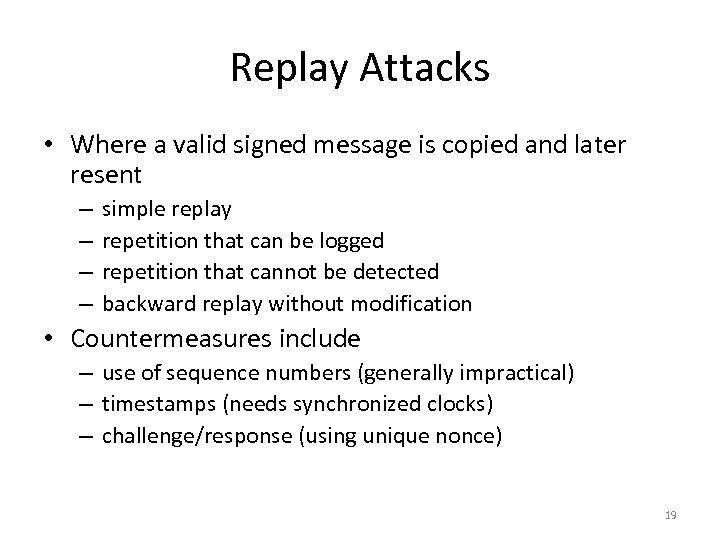 Replay Attacks

• Where a valid signed message is copied and later resent
– simple replay
– repetition that can be logged
– repetition that cannot be detected
– backward replay without modification

• Countermeasures include
– use of sequence numbers (generally impractical)
– timestamps (needs synchronized clocks)
– challenge/response (using unique nonce)

19